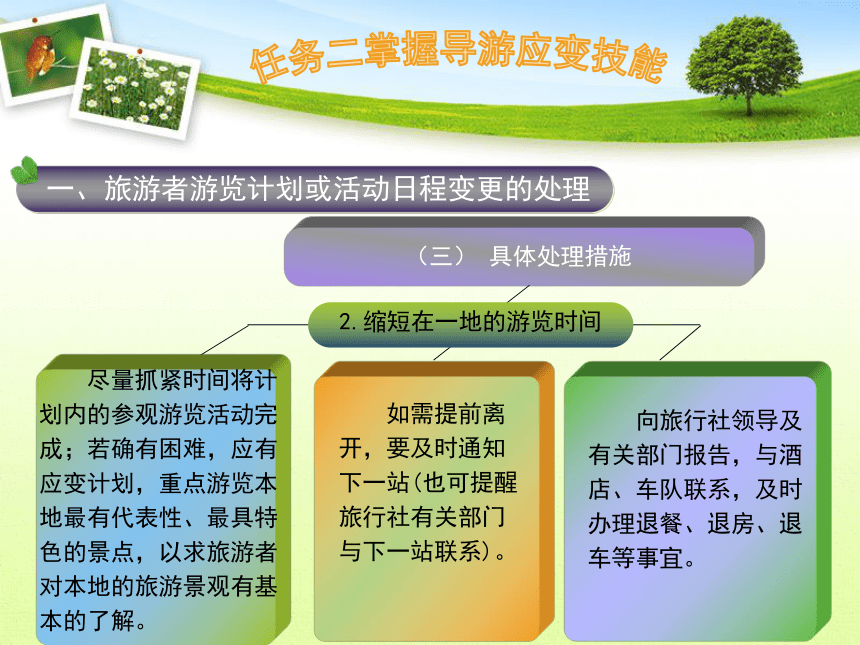 任务二掌握导游应变技能

一、旅游者游览计划或活动日程变更的处理

（三） 具体处理措施

2.缩短在一地的游览时间

尽量抓紧时间将计划内的参观游览活动完成；若确有困难，应有应变计划，重点游览本地最有代表性、最具特色的景点，以求旅游者对本地的旅游景观有基本的了解。

如需提前离开，要及时通知下一站(也可提醒旅行社有关部门与下一站联系)。

向旅行社领导及有关部门报告，与酒店、车队联系，及时办理退餐、退房、退车等事宜。